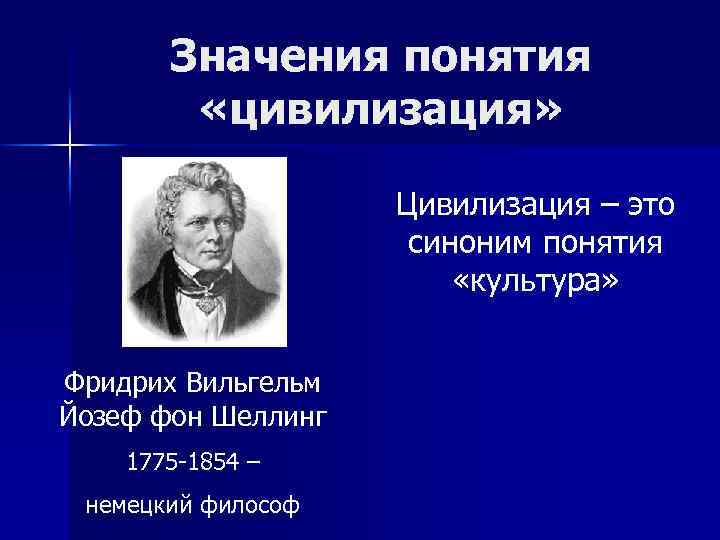 Значения понятия «цивилизация»

Цивилизация – это синоним понятия «культура»

Фридрих Вильгельм Йозеф фон Шеллинг

1775-1854 –

немецкий философ